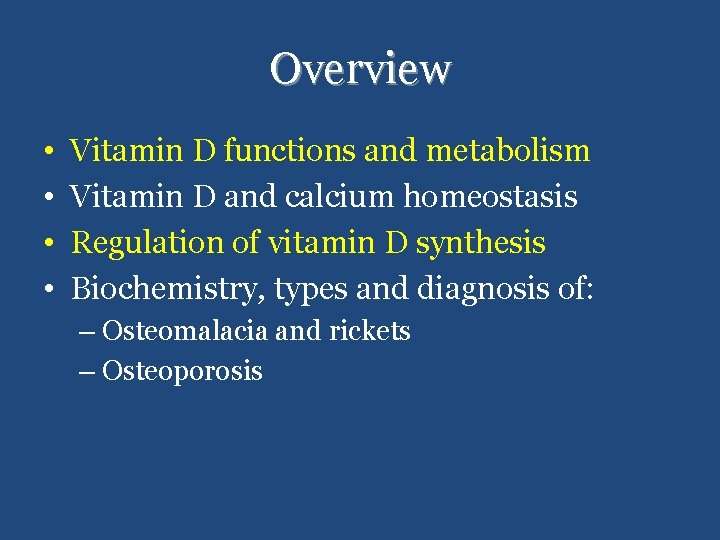 Overview

• Vitamin D functions and metabolism
• Vitamin D and calcium homeostasis
• Regulation of vitamin D synthesis
• Biochemistry, types and diagnosis of:
– Osteomalacia and rickets
– Osteoporosis